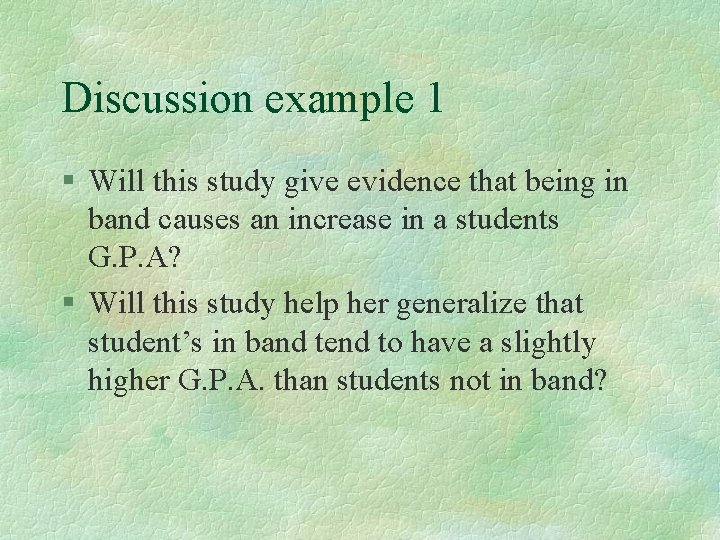 Discussion example 1

§ Will this study give evidence that being in band causes an increase in a students G.P.A?

§ Will this study help her generalize that student’s in band tend to have a slightly higher G.P.A. than students not in band?